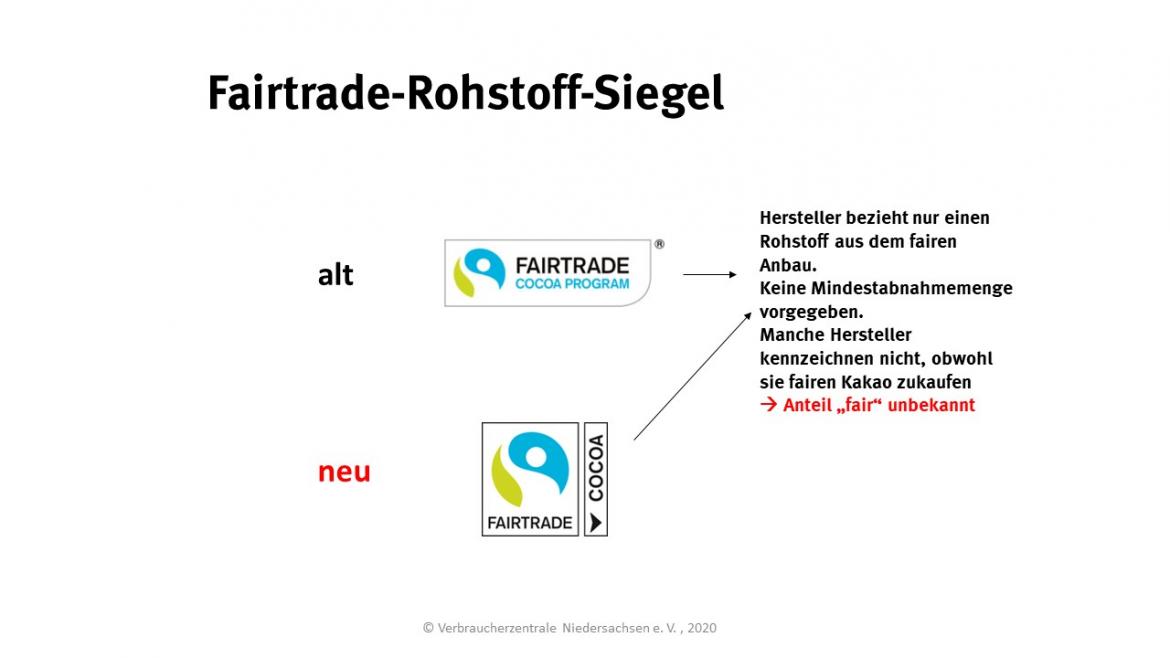 Fairtrade-Rohstoff-Siegel

alt

FAIRTRADE
COCOA PROGRAM
®

Hersteller bezieht nur einen Rohstoff aus dem fairen Anbau.
Keine Mindestabnahmemenge vorgegeben.
Manche Hersteller kennzeichnen nicht, obwohl sie fairen Kakao zukaufen
→ Anteil „fair“ unbekannt

neu

FAIRTRADE
COCOA

© Verbraucherzentrale Niedersachsen e. V. , 2020